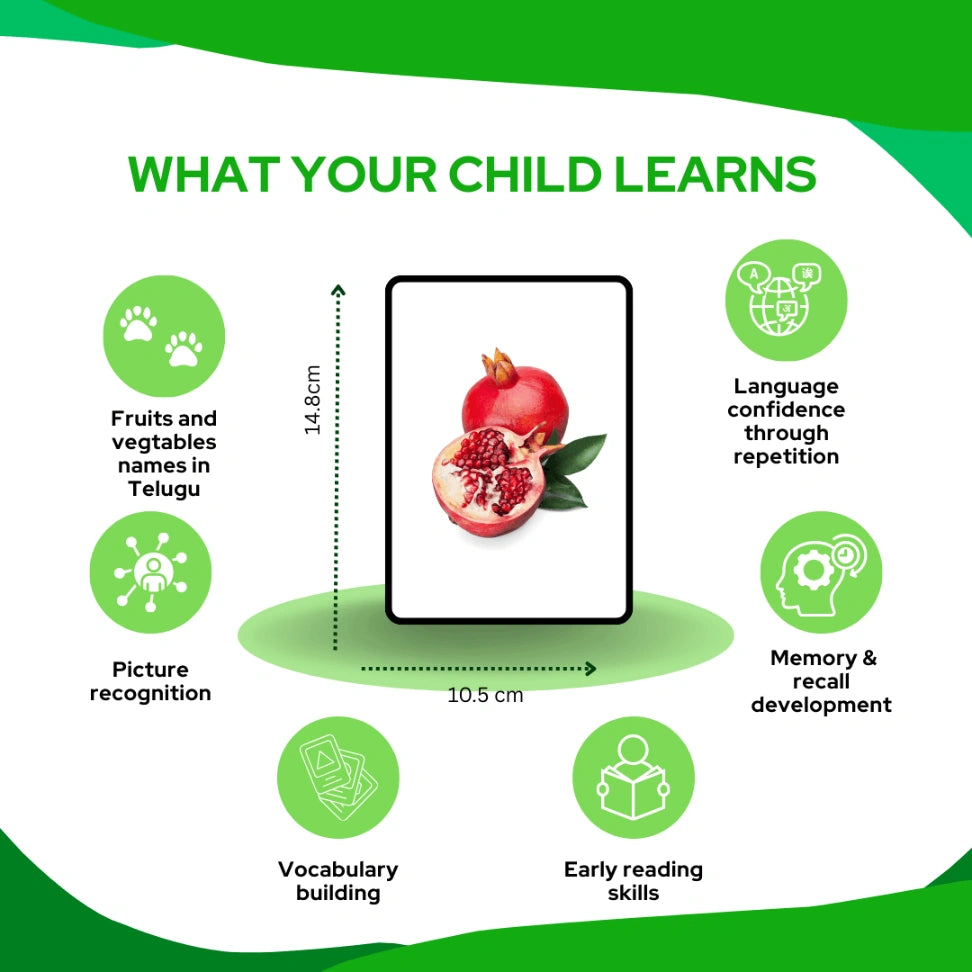 WHAT YOUR CHILD LEARNS

Fruits and vegtables names in Telugu

Picture recognition

14.8cm

10.5 cm

Language confidence through repetition

Memory & recall development

Vocabulary building

Early reading skills